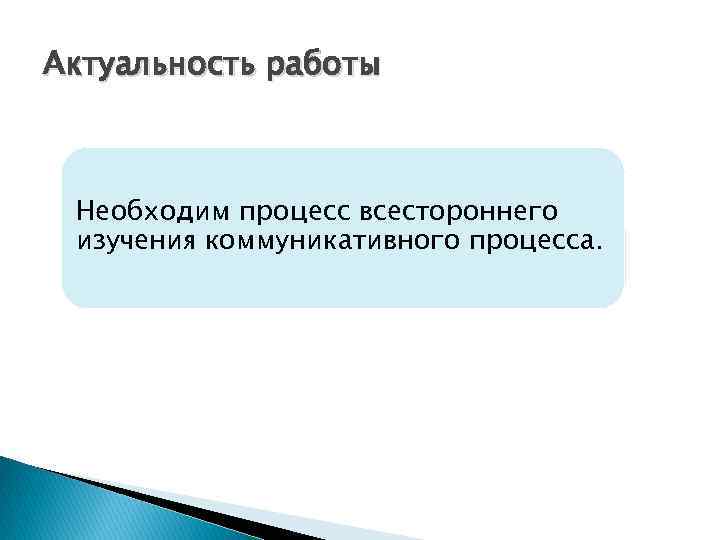 Актуальность работы

Необходим процесс всестороннего изучения коммуникативного процесса.